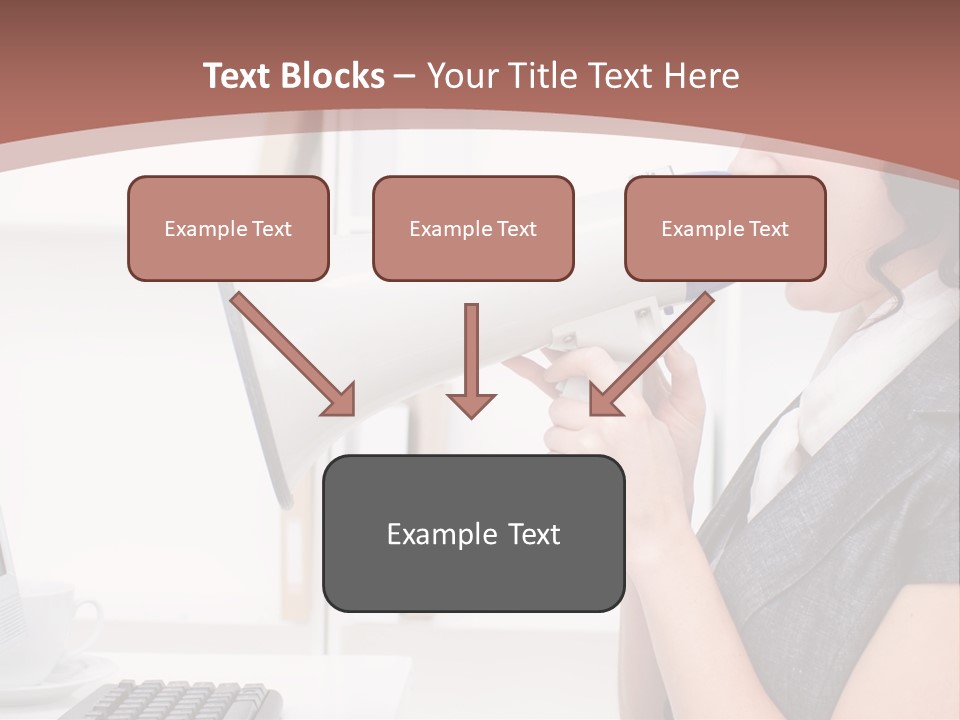 Text Blocks – Your Title Text Here

Example Text

Example Text

Example Text

Example Text